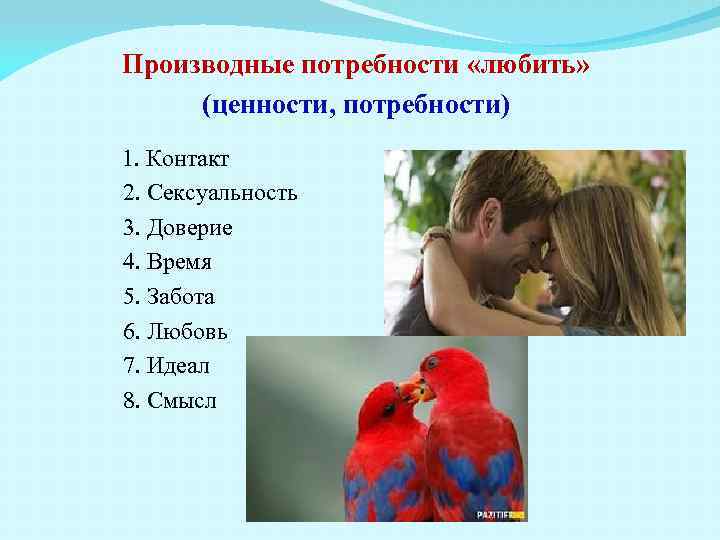 Производные потребности «любить»
(ценности, потребности)

1. Контакт
2. Сексуальность
3. Доверие
4. Время
5. Забота
6. Любовь
7. Идеал
8. Смысл

PAZITIF